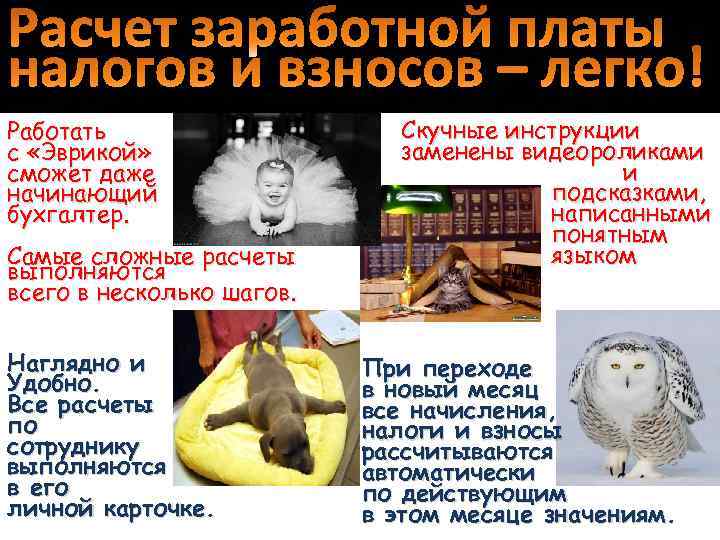 Расчет заработной платы налогов и взносов – легко!

Работать с «Эврикой» сможет даже начинающий бухгалтер.

Самые сложные расчеты выполняются всего в несколько шагов.

Скучные инструкции заменены видеороликами и подсказками, написанными понятным языком

Наглядно и Удобно. Все расчеты по сотруднику выполняются в его личной карточке.

При переходе в новый месяц все начисления, налоги и взносы рассчитываются автоматически по действующим в этом месяце значениям.